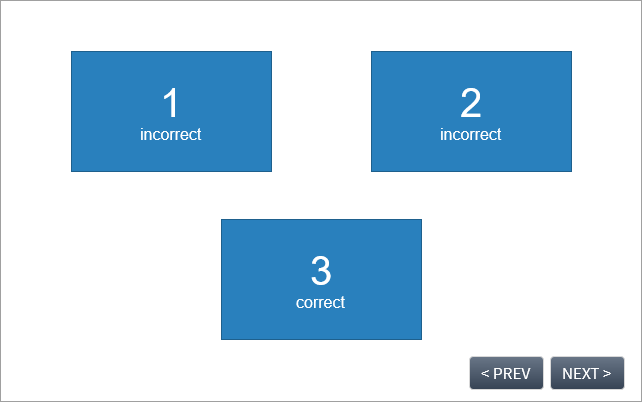 1
incorrect

2
incorrect

3
correct

< PREV

NEXT >